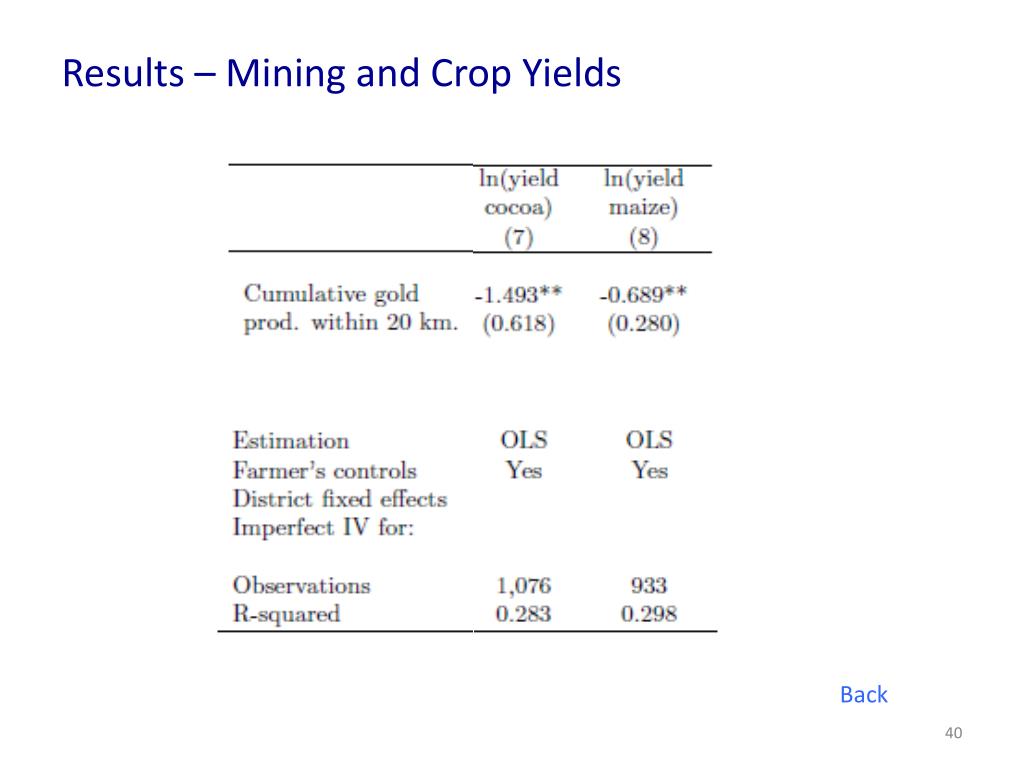 Results – Mining and Crop Yields

| | ln(yield cocoa) (7) | ln(yield maize) (8) |
|---|---|---|
| Cumulative gold prod. within 20 km. | -1.493** (0.618) | -0.689** (0.280) |
| Estimation | OLS | OLS |
| Farmer's controls | Yes | Yes |
| District fixed effects | | |
| Imperfect IV for: | | |
| Observations | 1,076 | 933 |
| R-squared | 0.283 | 0.298 |

Back

40